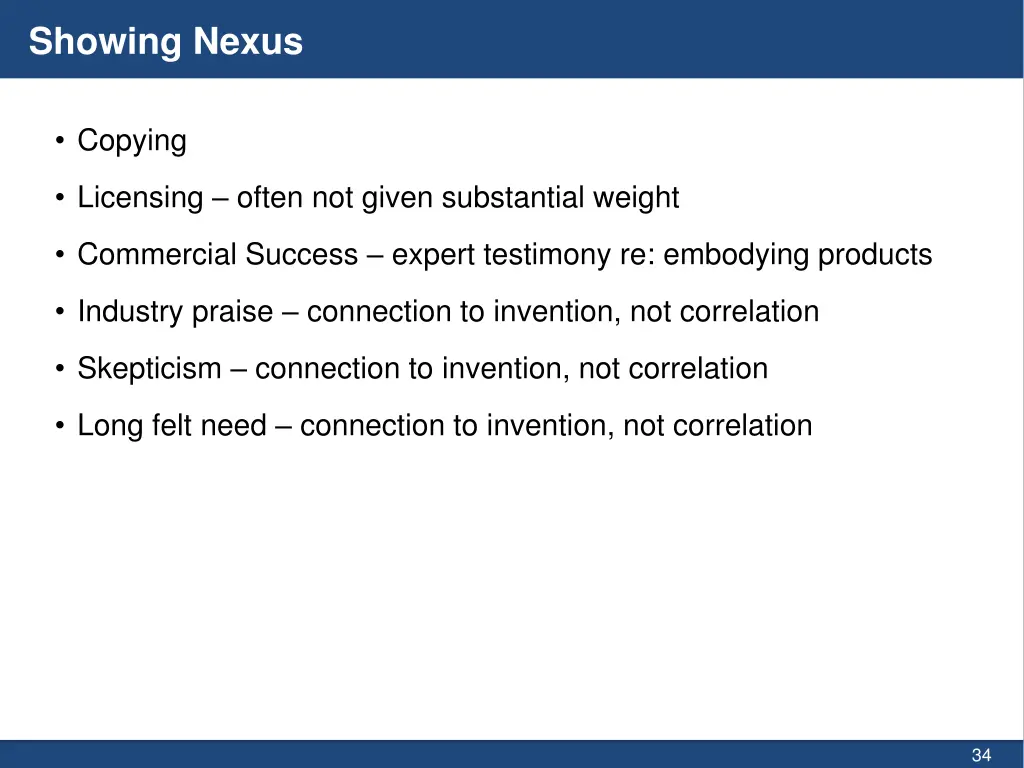 Showing Nexus

• Copying

• Licensing – often not given substantial weight

• Commercial Success – expert testimony re: embodying products

• Industry praise – connection to invention, not correlation

• Skepticism – connection to invention, not correlation

• Long felt need – connection to invention, not correlation

34